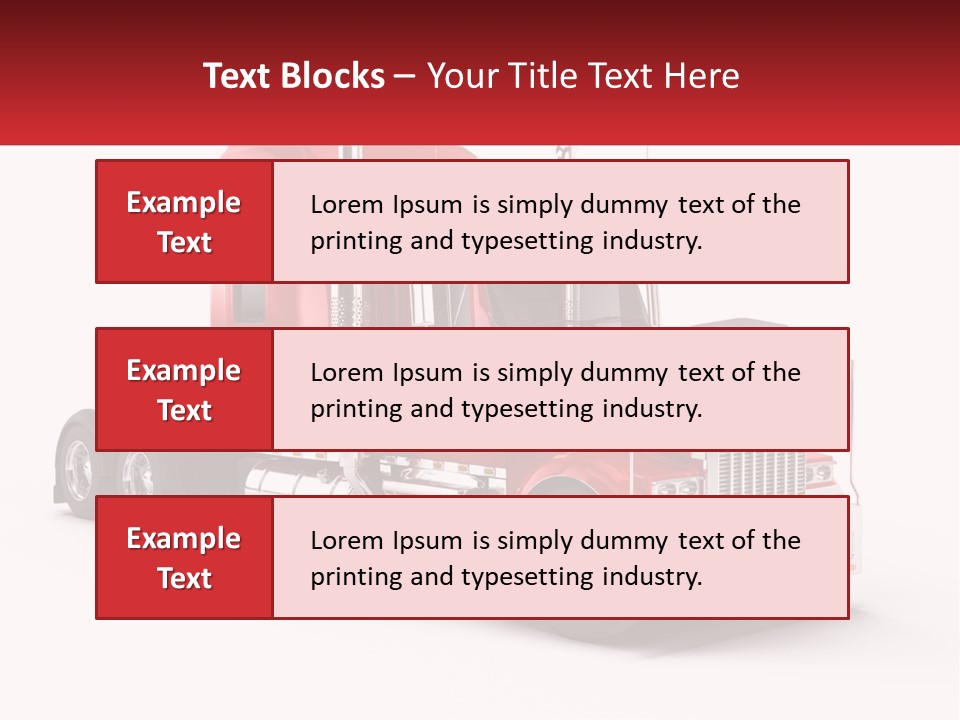 Text Blocks – Your Title Text Here

Example Text

Lorem Ipsum is simply dummy text of the printing and typesetting industry.

Example Text

Lorem Ipsum is simply dummy text of the printing and typesetting industry.

Example Text

Lorem Ipsum is simply dummy text of the printing and typesetting industry.